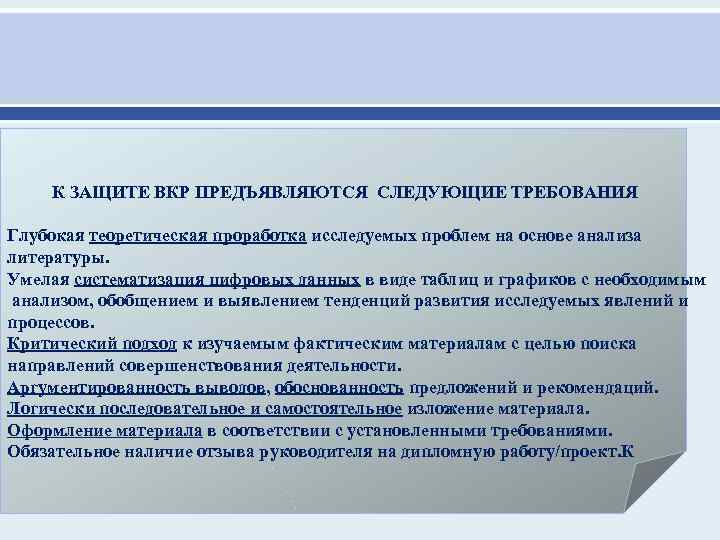 К ЗАЩИТЕ ВКР ПРЕДЪЯВЛЯЮТСЯ СЛЕДУЮЩИЕ ТРЕБОВАНИЯ

Глубокая теоретическая проработка исследуемых проблем на основе анализа литературы.
Умелая систематизация цифровых данных в виде таблиц и графиков с необходимым анализом, обобщением и выявлением тенденций развития исследуемых явлений и процессов.
Критический подход к изучаемым фактическим материалам с целью поиска направлений совершенствования деятельности.
Аргументированность выводов, обоснованность предложений и рекомендаций.
Логически последовательное и самостоятельное изложение материала.
Оформление материала в соответствии с установленными требованиями.
Обязательное наличие отзыва руководителя на дипломную работу/проект.К